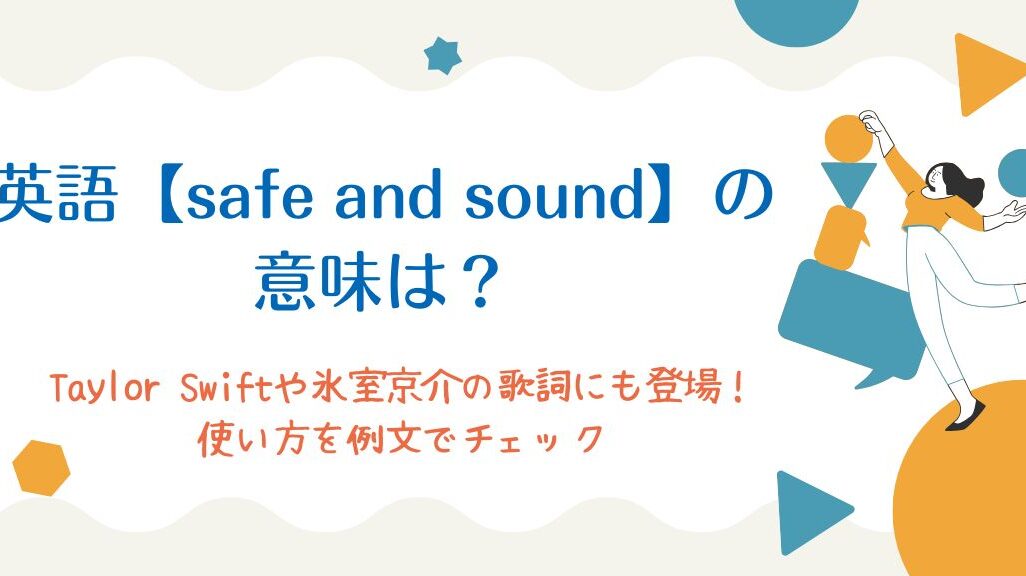 英語【safe and sound】の意味は？

Taylor Swiftや氷室京介の歌詞にも登場！
使い方を例文でチェック